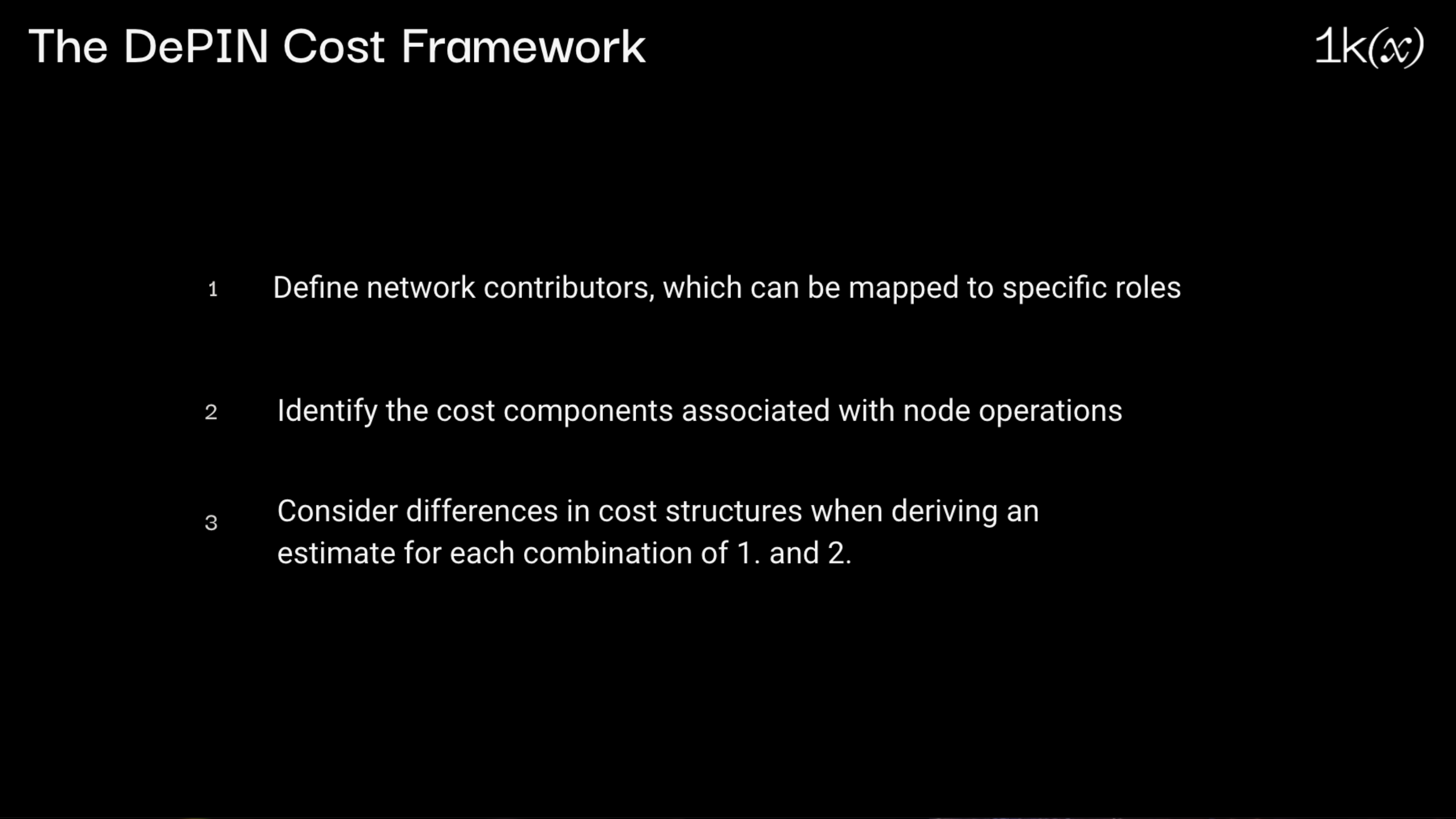 The DePIN Cost Framework

1k(x)

1 Define network contributors, which can be mapped to specific roles

2 Identify the cost components associated with node operations

3 Consider differences in cost structures when deriving an estimate for each combination of 1. and 2.